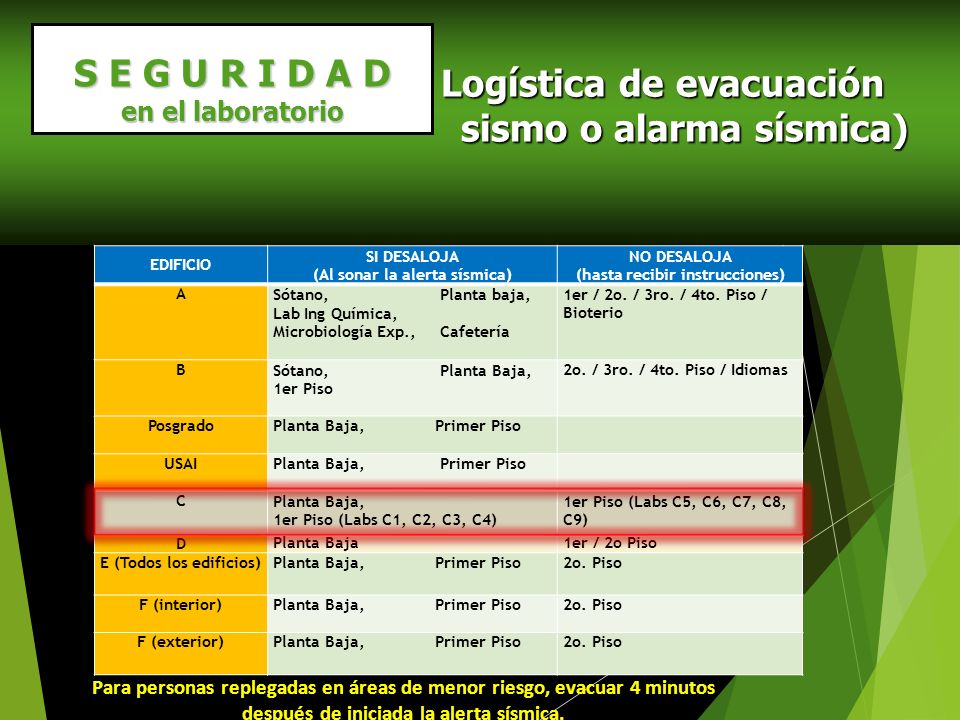 S E G U R I D A D
en el laboratorio

Logística de evacuación sismo o alarma sísmica)

| EDIFICIO | SI DESALOJA (Al sonar la alerta sísmica) | NO DESALOJA (hasta recibir instrucciones) |
|---|---|---|
| A | Sótano, Planta baja, Lab Ing Química, Microbiología Exp., Cafetería | 1er / 2o. / 3ro. / 4to. Piso / Bioterio |
| B | Sótano, Planta Baja, 1er Piso | 2o. / 3ro. / 4to. Piso / Idiomas |
| Posgrado | Planta Baja, Primer Piso | |
| USAI | Planta Baja, Primer Piso | |
| C | Planta Baja, 1er Piso (Labs C1, C2, C3, C4) | 1er Piso (Labs C5, C6, C7, C8, C9) |
| D | Planta Baja | 1er / 2o Piso |
| E (Todos los edificios) | Planta Baja, Primer Piso | 2o. Piso |
| F (interior) | Planta Baja, Primer Piso | 2o. Piso |
| F (exterior) | Planta Baja, Primer Piso | 2o. Piso |

Para personas replegadas en áreas de menor riesgo, evacuar 4 minutos después de iniciada la alerta sísmica.